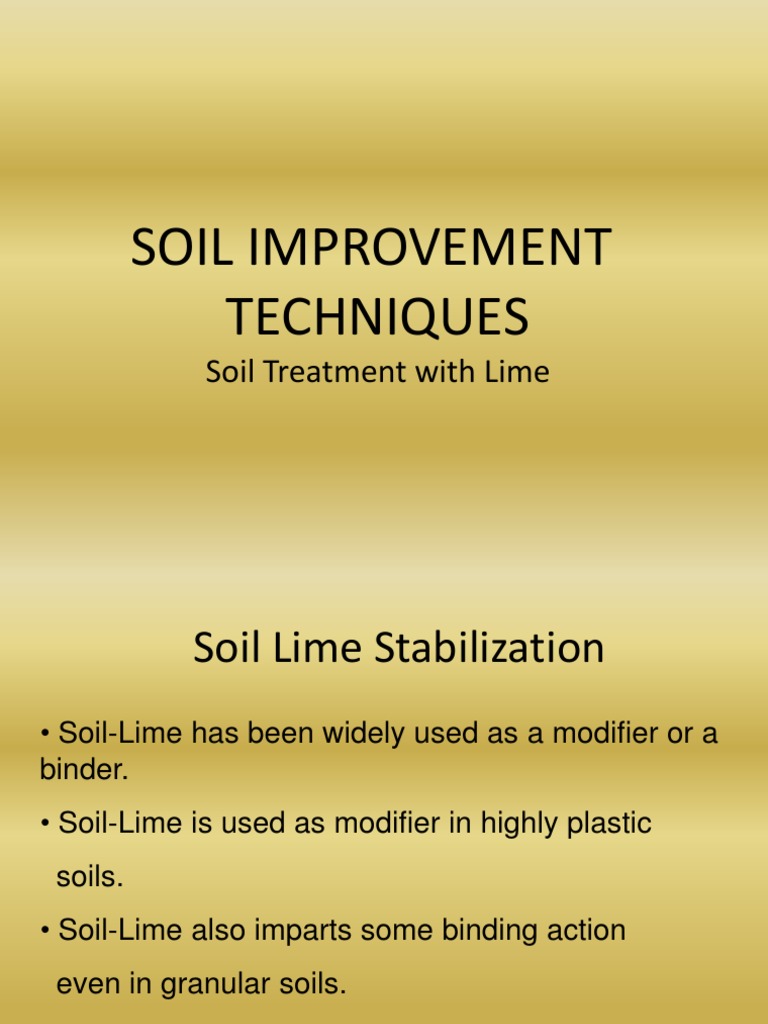 SOIL IMPROVEMENT TECHNIQUES
Soil Treatment with Lime

Soil Lime Stabilization

• Soil-Lime has been widely used as a modifier or a binder.

• Soil-Lime is used as modifier in highly plastic soils.

• Soil-Lime also imparts some binding action even in granular soils.